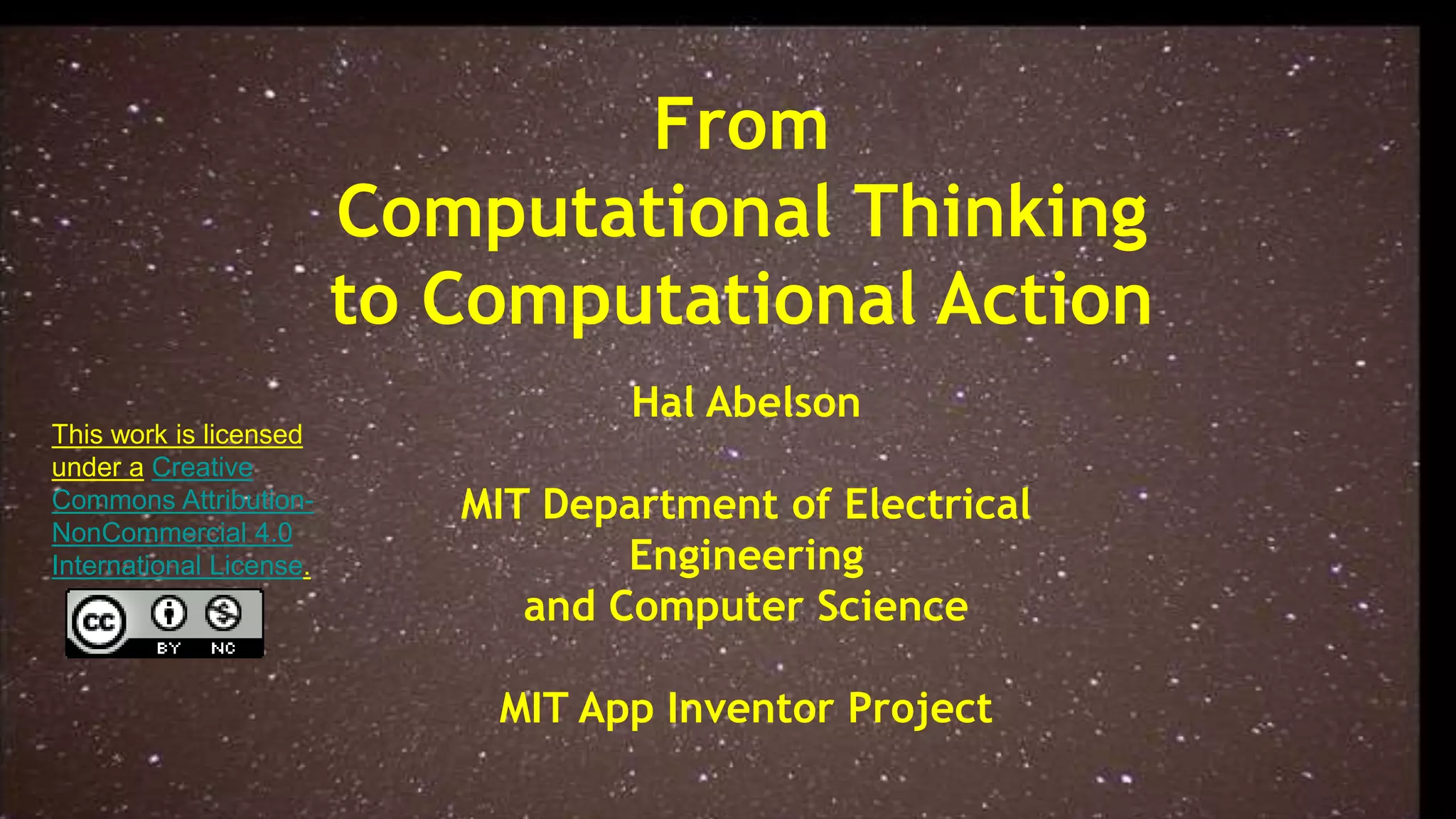 From
Computational Thinking
to Computational Action

Hal Abelson

MIT Department of Electrical Engineering
and Computer Science

MIT App Inventor Project

This work is licensed under a Creative Commons Attribution-NonCommercial 4.0 International License.

cc BY NC